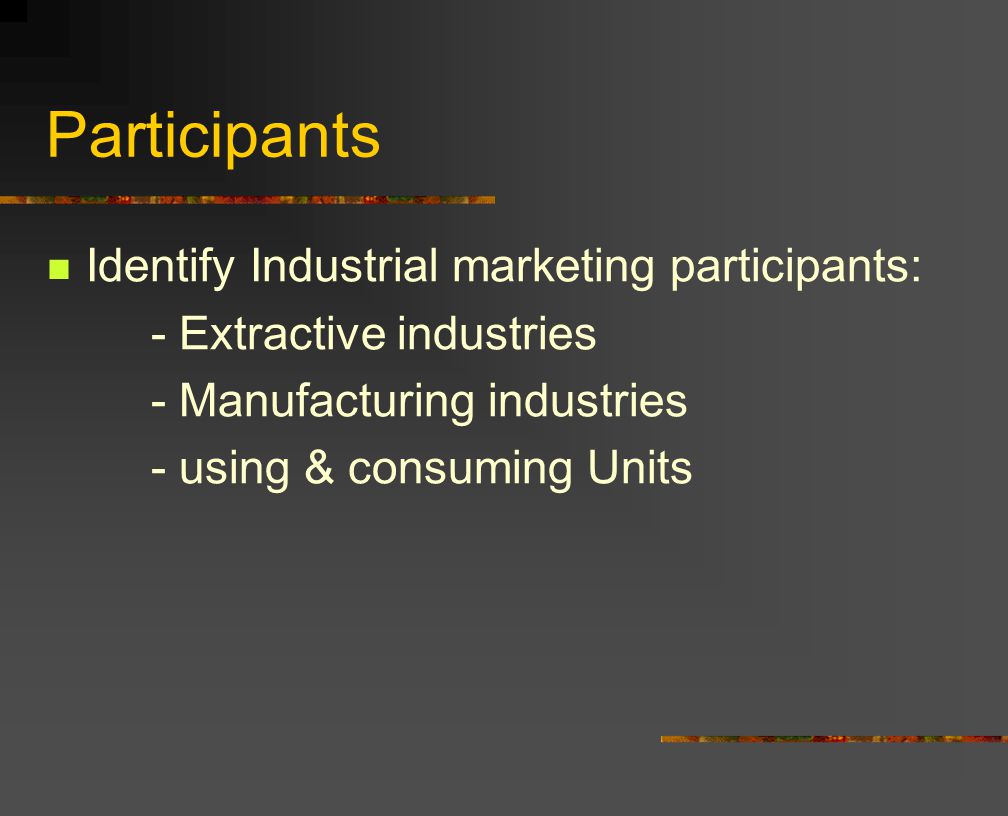 Participants

Identify Industrial marketing participants:
- Extractive industries
- Manufacturing industries
- using & consuming Units